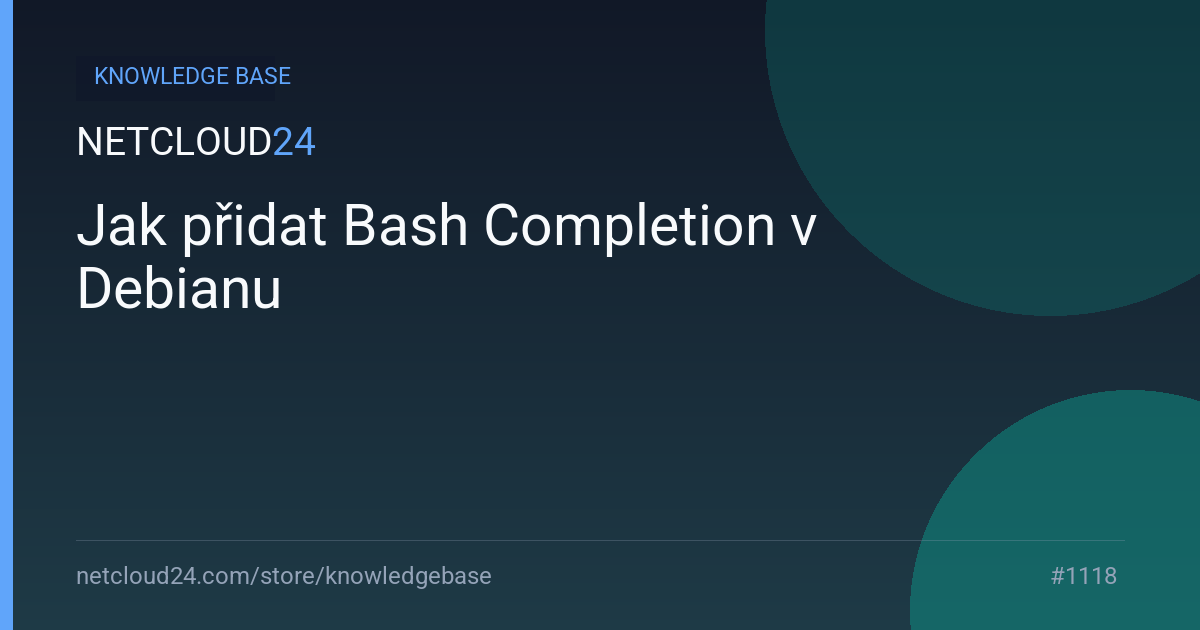 KNOWLEDGE BASE

NETCLOUD24

Jak přidat Bash Completion v Debianu

netcloud24.com/store/knowledgebase

#1118